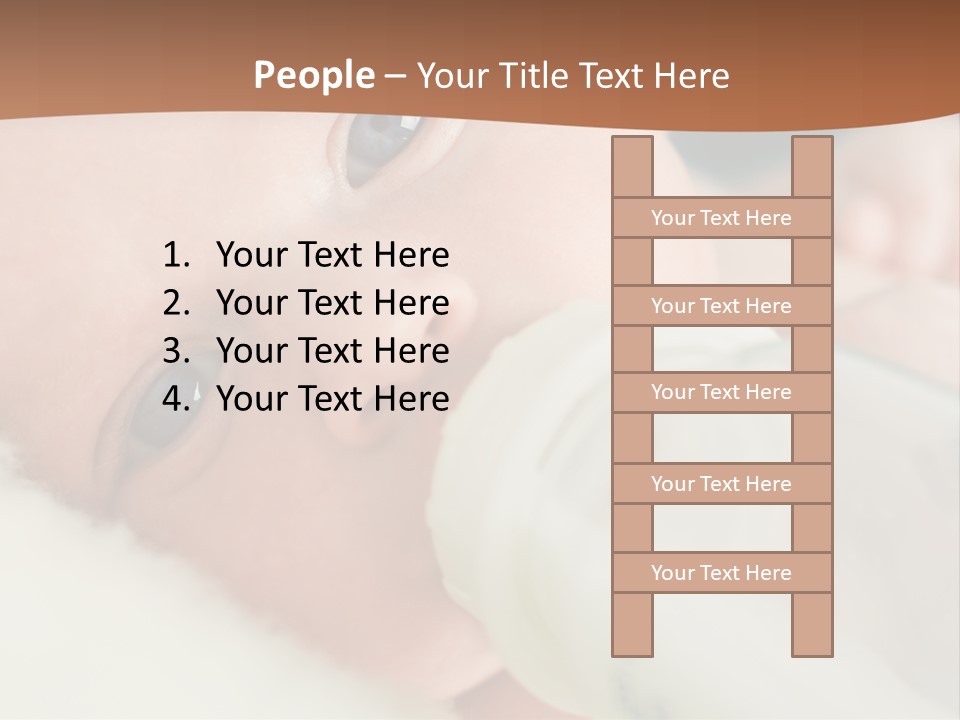 People – Your Title Text Here

1. Your Text Here
2. Your Text Here
3. Your Text Here
4. Your Text Here

Your Text Here

Your Text Here

Your Text Here

Your Text Here

Your Text Here